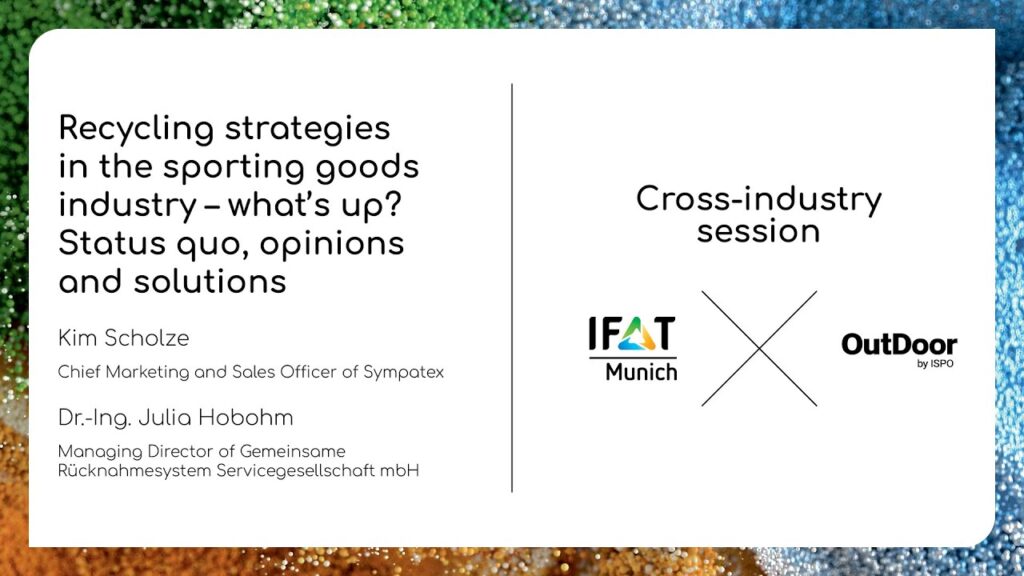 Recycling strategies in the sporting goods industry – what's up? Status quo, opinions and solutions

Kim Scholze

Chief Marketing and Sales Officer of Sympatex

Dr.-Ing. Julia Hobohm

Managing Director of Gemeinsame Rücknahmesystem Servicegesellschaft mbH

Cross-industry session

IFAT Munich

OutDoor by ISPO